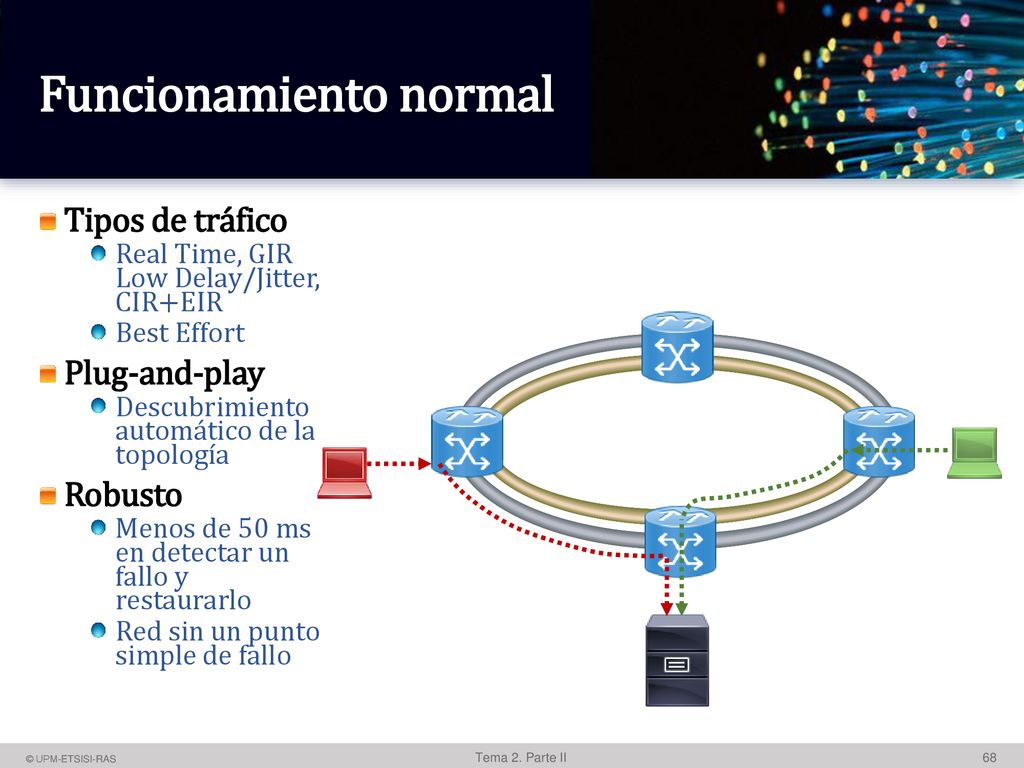 Funcionamiento normal

Tipos de tráfico
Real Time, GIR Low Delay/Jitter, CIR+EIR
Best Effort

Plug-and-play
Descubrimiento automático de la topología

Robusto
Menos de 50 ms en detectar un fallo y restaurarlo
Red sin un punto simple de fallo

© UPM-ETSISI-RAS
Tema 2. Parte II
68